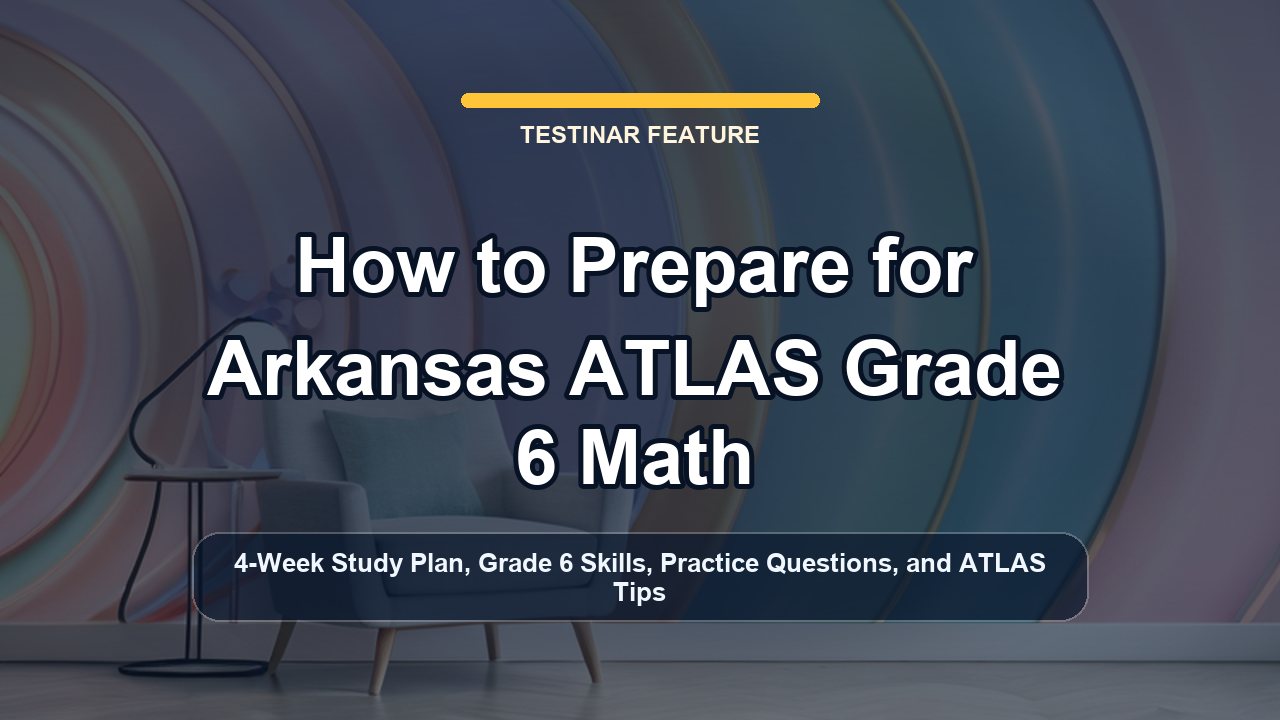 TESTINAR FEATURE

How to Prepare for Arkansas ATLAS Grade 6 Math

4-Week Study Plan, Grade 6 Skills, Practice Questions, and ATLAS Tips